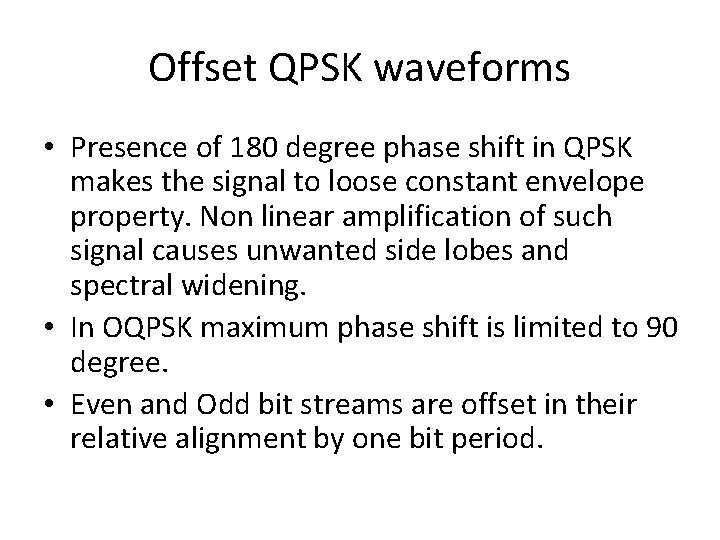 Offset QPSK waveforms

• Presence of 180 degree phase shift in QPSK makes the signal to loose constant envelope property. Non linear amplification of such signal causes unwanted side lobes and spectral widening.

• In OQPSK maximum phase shift is limited to 90 degree.

• Even and Odd bit streams are offset in their relative alignment by one bit period.